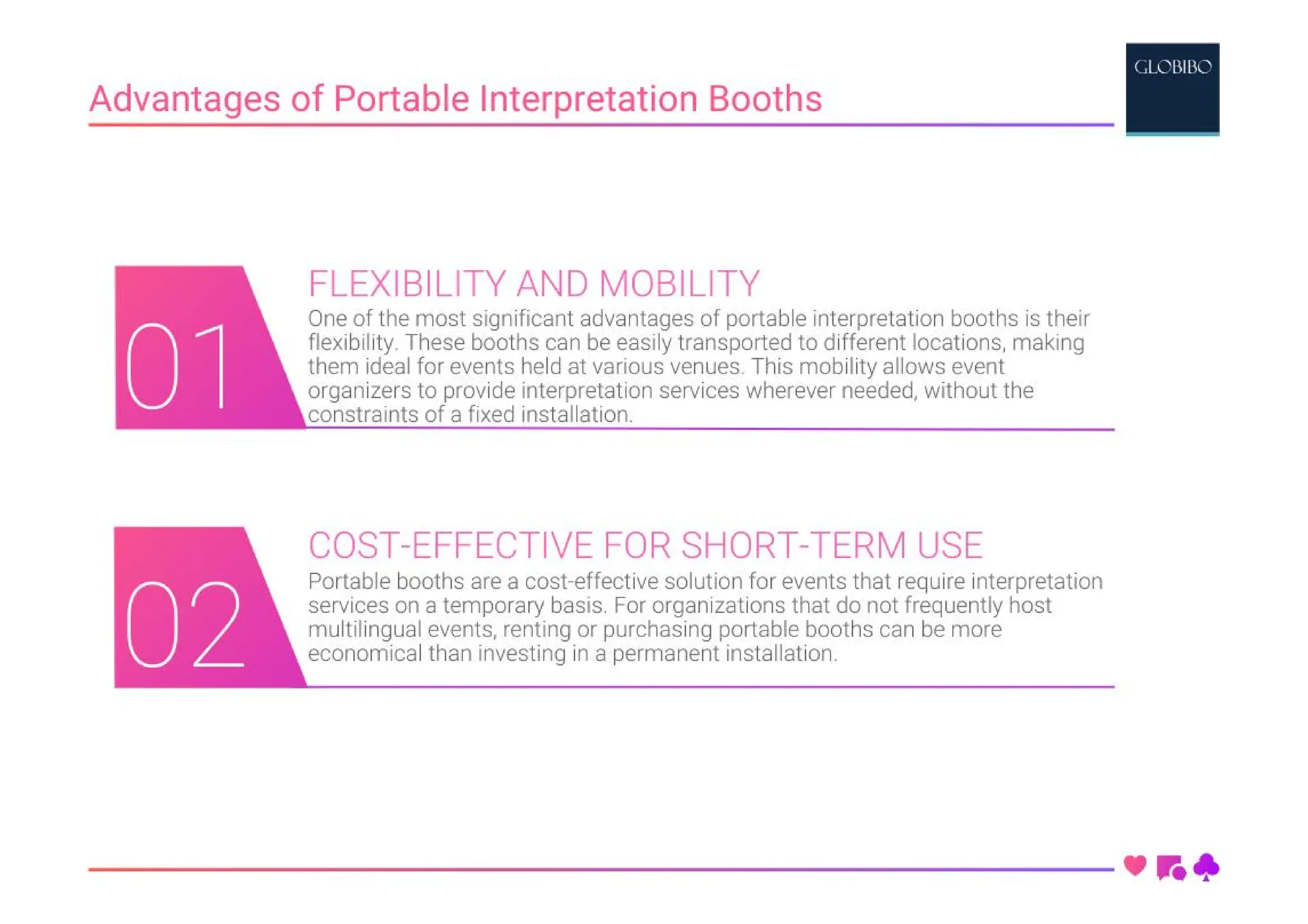 Advantages of Portable Interpretation Booths

GLOBIBO

01

FLEXIBILITY AND MOBILITY

One of the most significant advantages of portable interpretation booths is their flexibility. These booths can be easily transported to different locations, making them ideal for events held at various venues. This mobility allows event organizers to provide interpretation services wherever needed, without the constraints of a fixed installation.

02

COST-EFFECTIVE FOR SHORT-TERM USE

Portable booths are a cost-effective solution for events that require interpretation services on a temporary basis. For organizations that do not frequently host multilingual events, renting or purchasing portable booths can be more economical than investing in a permanent installation.